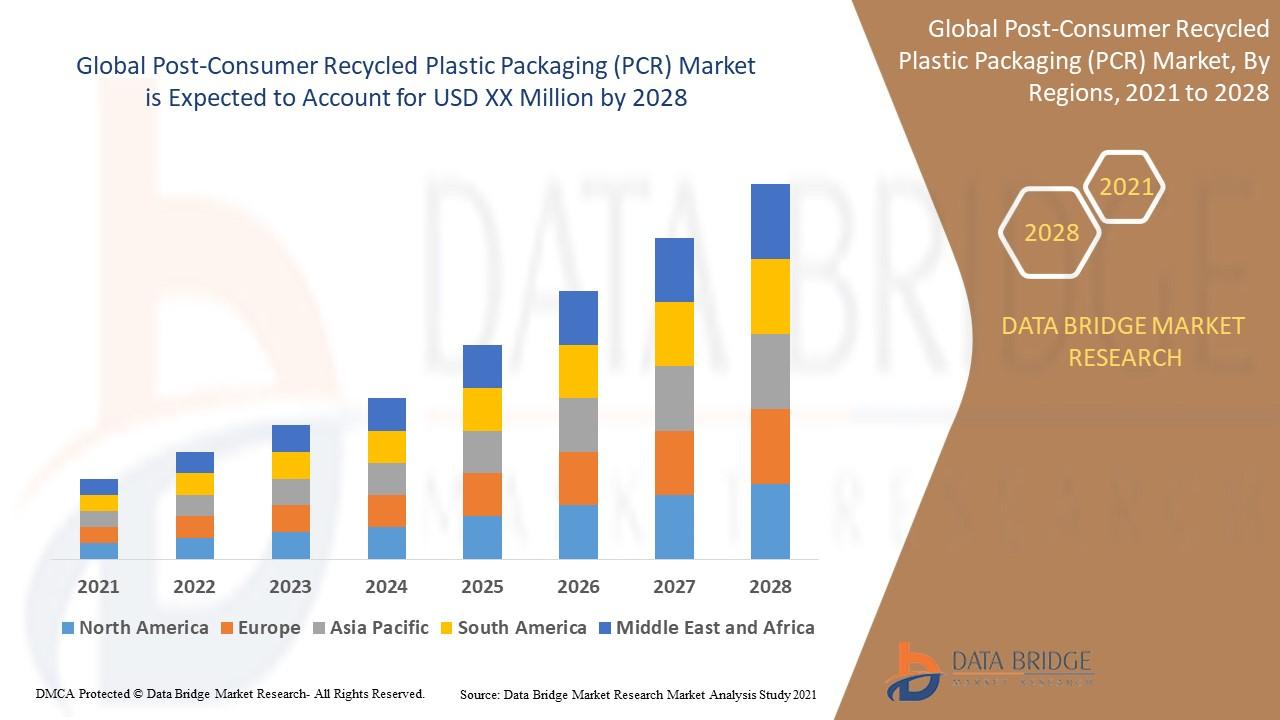 Global Post-Consumer Recycled Plastic Packaging (PCR) Market is Expected to Account for USD XX Million by 2028

2021
2022
2023
2024
2025
2026
2027
2028

North America
Europe
Asia Pacific
South America
Middle East and Africa

Global Post-Consumer Recycled Plastic Packaging (PCR) Market, By Regions, 2021 to 2028

2021
2028

DATA BRIDGE MARKET RESEARCH

DATA BRIDGE
MARKET RESEARCH

DMCA Protected © Data Bridge Market Research- All Rights Reserved.

Source: Data Bridge Market Research Market Analysis Study 2021